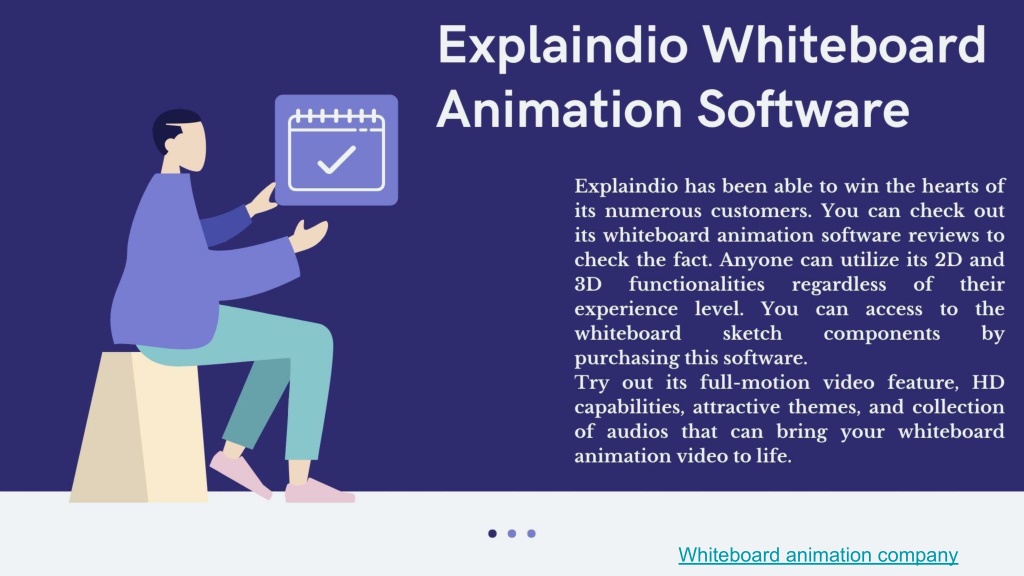 Explaindio Whiteboard Animation Software

Explaindio has been able to win the hearts of its numerous customers. You can check out its whiteboard animation software reviews to check the fact. Anyone can utilize its 2D and 3D functionalities regardless of their experience level. You can access to the whiteboard sketch components by purchasing this software.
Try out its full-motion video feature, HD capabilities, attractive themes, and collection of audios that can bring your whiteboard animation video to life.

Whiteboard animation company